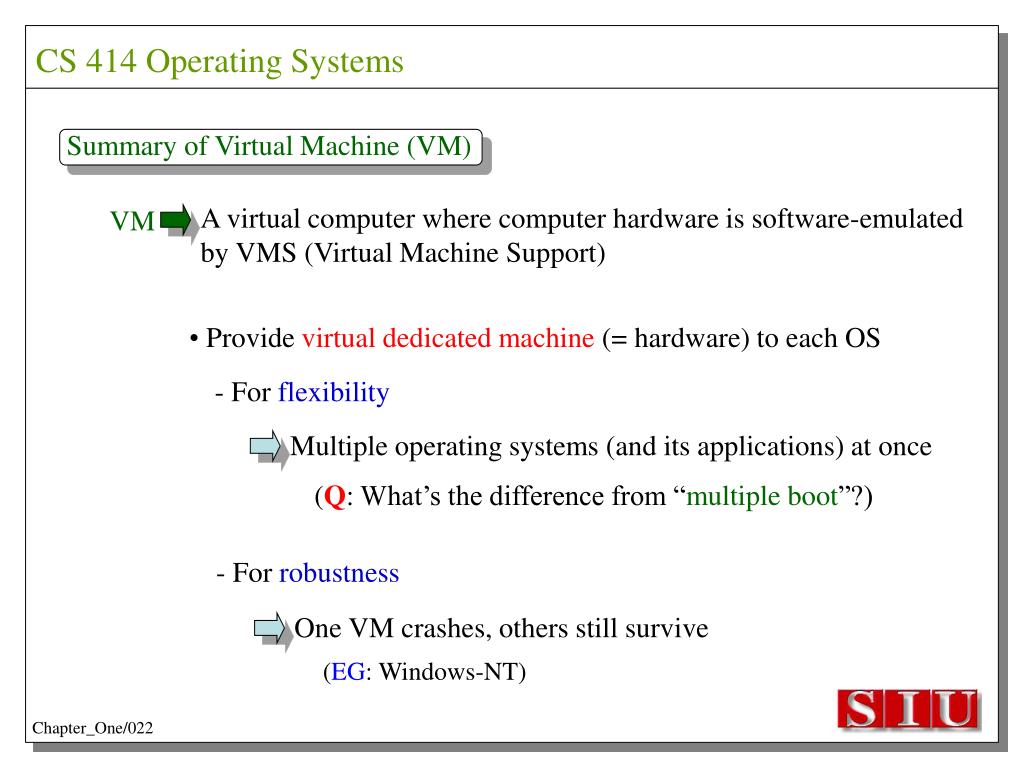 CS 414 Operating Systems

Summary of Virtual Machine (VM)

VM A virtual computer where computer hardware is software-emulated by VMS (Virtual Machine Support)

• Provide virtual dedicated machine (= hardware) to each OS

- For flexibility

Multiple operating systems (and its applications) at once

(Q: What's the difference from "multiple boot"?)

- For robustness

One VM crashes, others still survive

(EG: Windows-NT)

Chapter_One/022

SIU